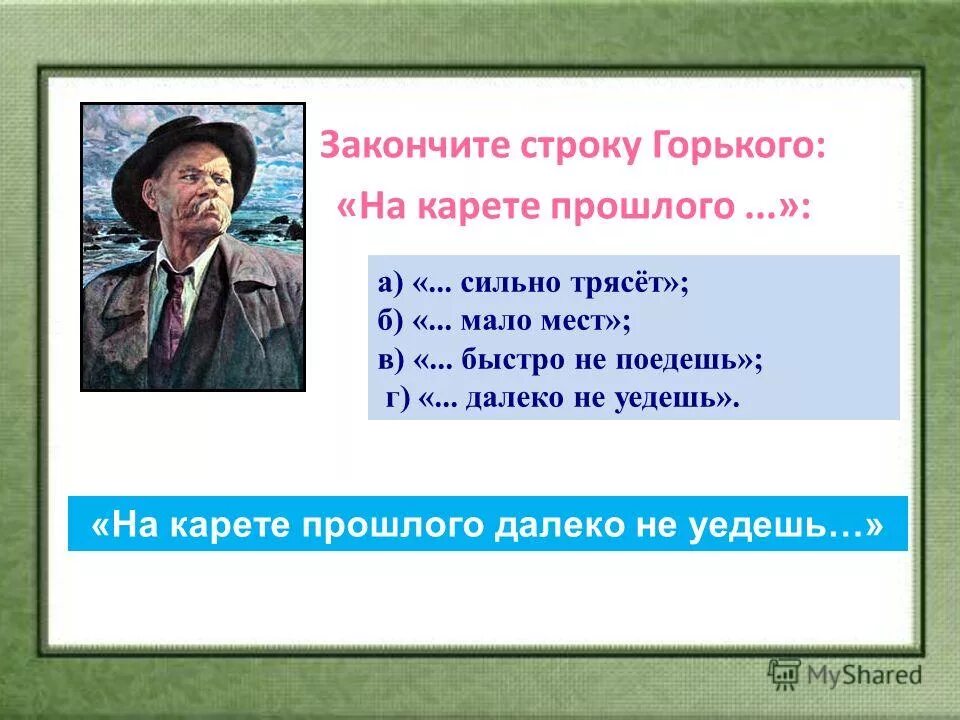 Закончите строку Горького:
«На карете прошлого ...»:

а) «... сильно трясёт»;
б) «... мало мест»;
в) «... быстро не поедешь»;
г) «... далеко не уедешь».

«На карете прошлого далеко не уедешь…»

MyShared